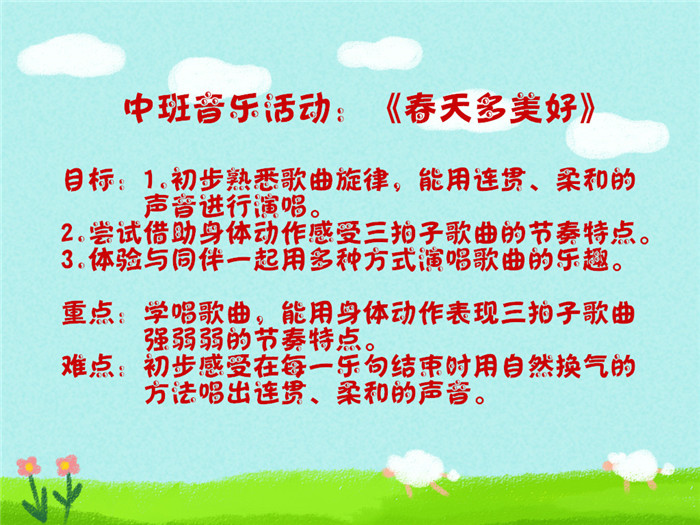 中班音乐活动：《春天多美好》

目标：1.初步熟悉歌曲旋律，能用连贯、柔和的声音进行演唱。
2.尝试借助身体动作感受三拍子歌曲的节奏特点。
3.体验与同伴一起用多种方式演唱歌曲的乐趣。

重点：学唱歌曲，能用身体动作表现三拍子歌曲强弱弱的节奏特点。
难点：初步感受在每一乐句结束时用自然换气的方法唱出连贯、柔和的声音。